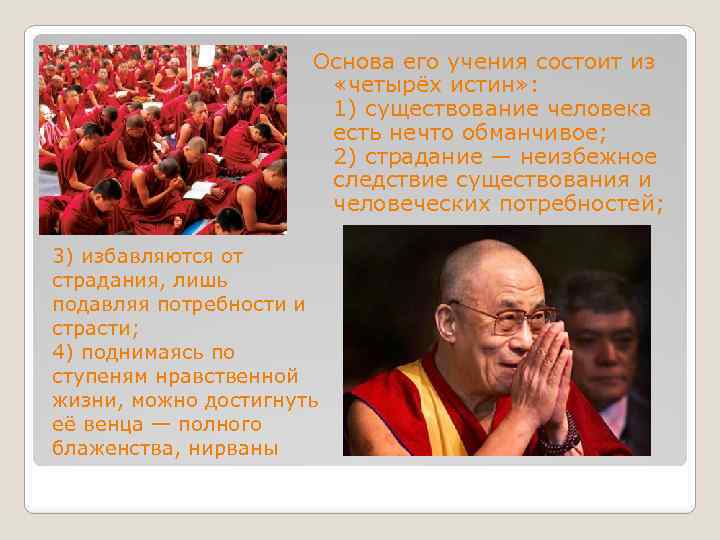 Основа его учения состоит из «четырёх истин»:
1) существование человека есть нечто обманчивое;
2) страдание — неизбежное следствие существования и человеческих потребностей;

3) избавляются от страдания, лишь подавляя потребности и страсти;
4) поднимаясь по ступеням нравственной жизни, можно достигнуть её венца — полного блаженства, нирваны